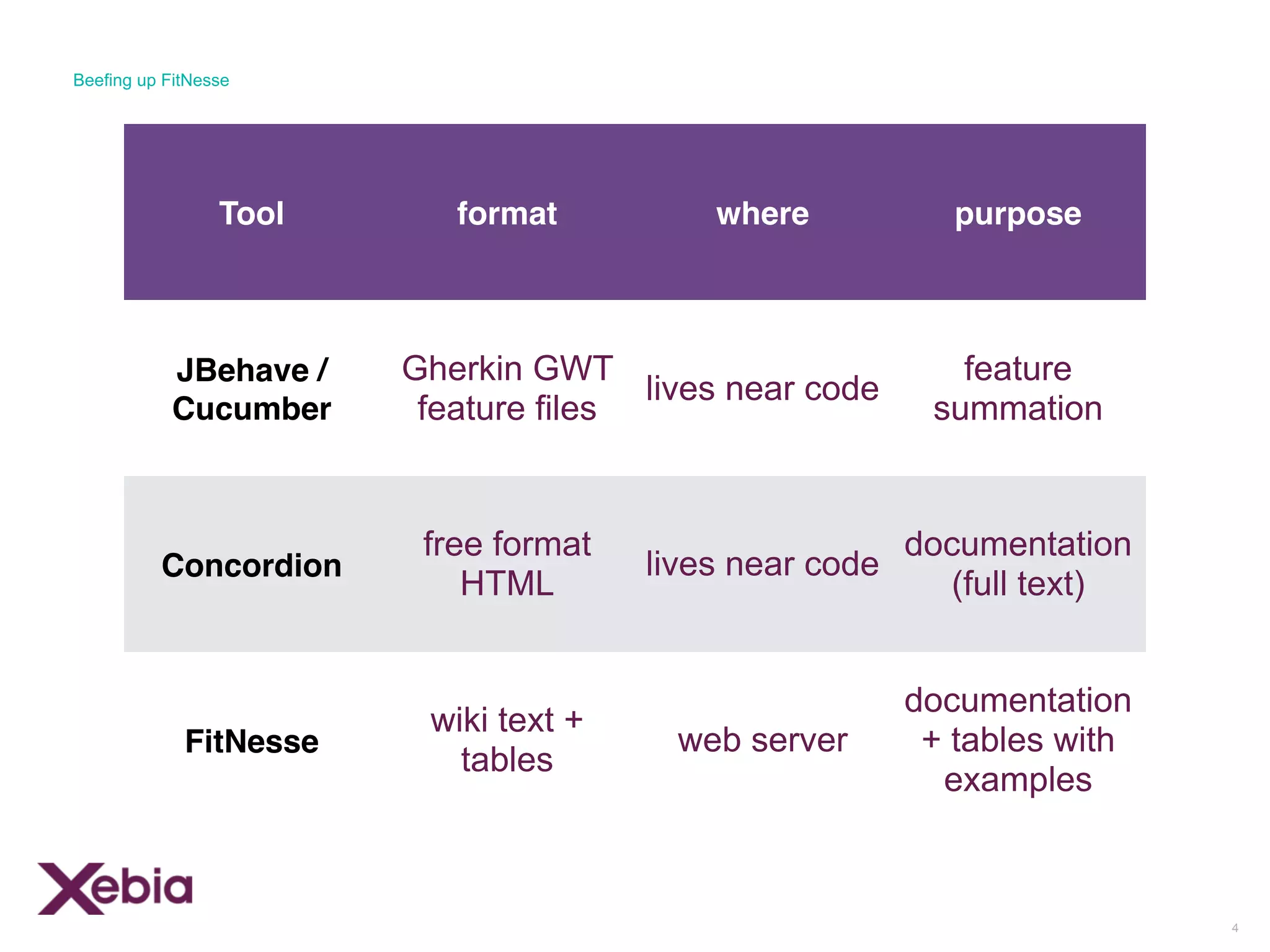 Beefing up FitNesse

| Tool | format | where | purpose |
|---|---|---|---|
| JBehave / Cucumber | Gherkin GWT feature files | lives near code | feature summation |
| Concordion | free format HTML | lives near code | documentation (full text) |
| FitNesse | wiki text + tables | web server | documentation + tables with examples |

Xebia

4